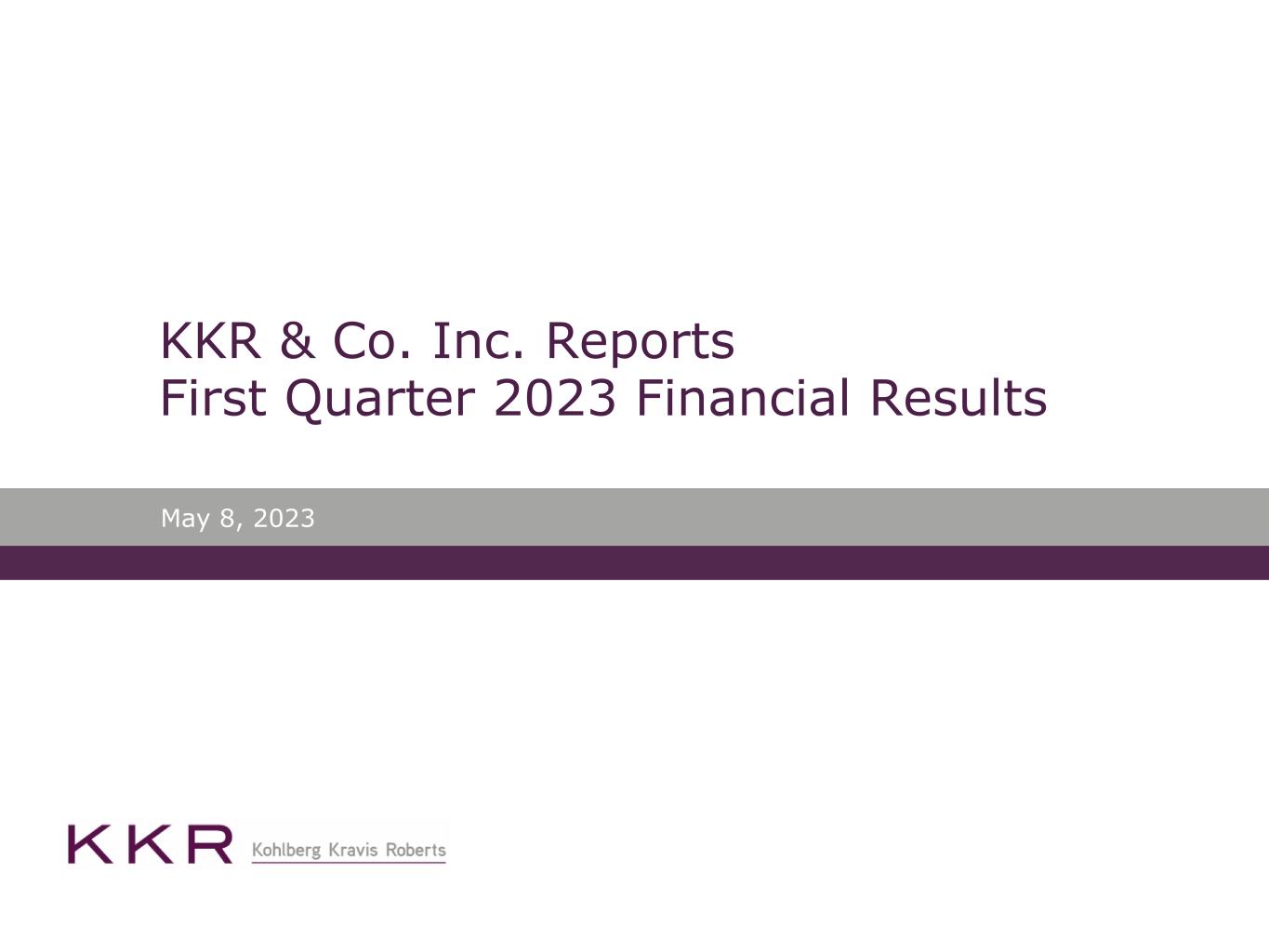 KKR & Co. Inc. Reports
First Quarter 2023 Financial Results

May 8, 2023

KKR Kohlberg Kravis Roberts